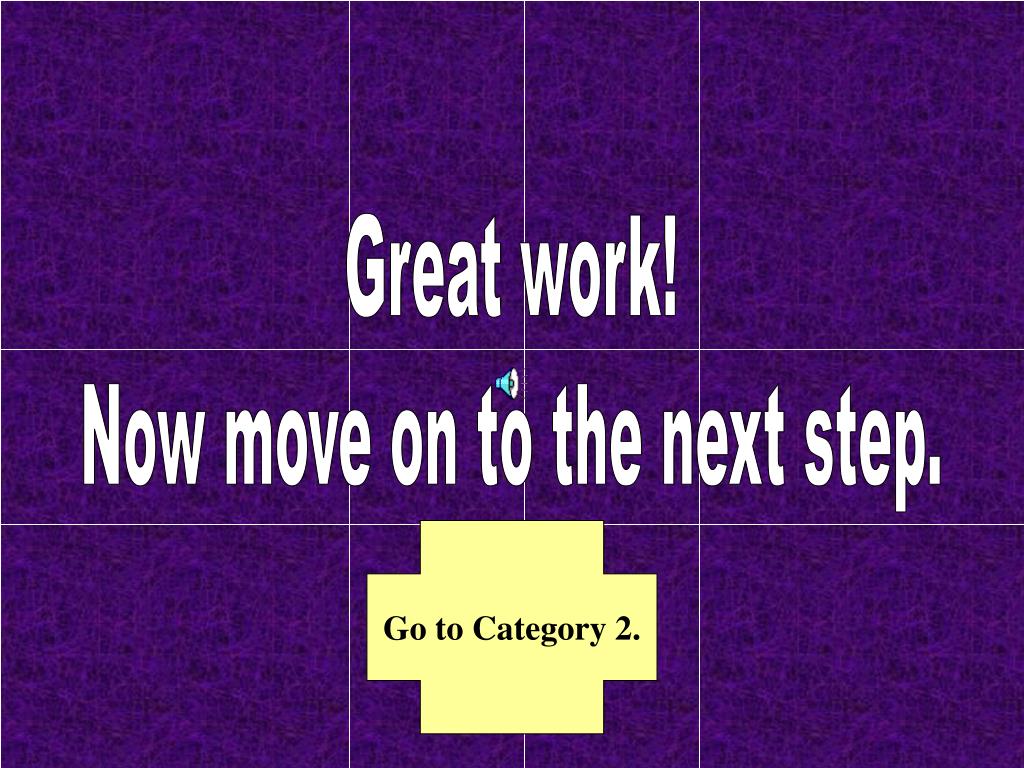 Great work!
Now move on to the next step.

Go to Category 2.